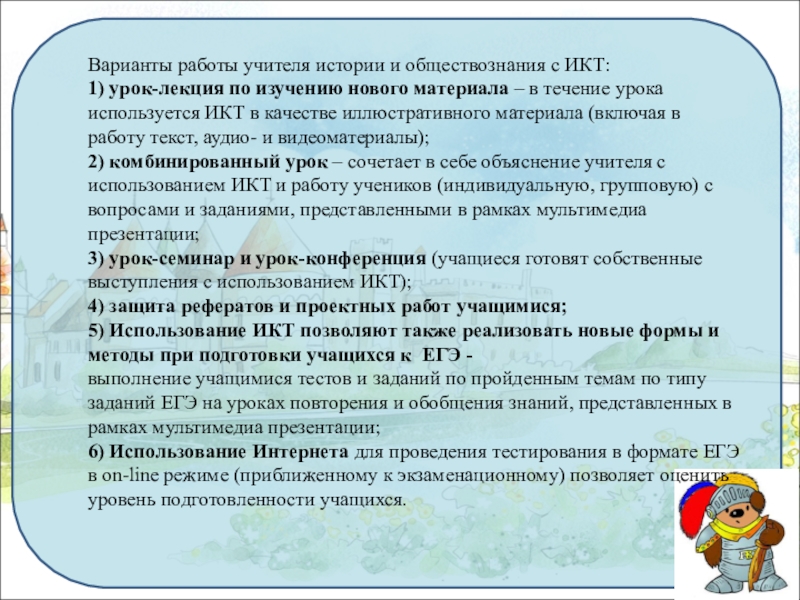 Варианты работы учителя истории и обществознания с ИКТ:
1) урок-лекция по изучению нового материала – в течение урока используется ИКТ в качестве иллюстративного материала (включая в работу текст, аудио- и видеоматериалы);
2) комбинированный урок – сочетает в себе объяснение учителя с использованием ИКТ и работу учеников (индивидуальную, групповую) с вопросами и заданиями, представленными в рамках мультимедиа презентации;
3) урок-семинар и урок-конференция (учащиеся готовят собственные выступления с использованием ИКТ);
4) защита рефератов и проектных работ учащимися;
5) Использование ИКТ позволяют также реализовать новые формы и методы при подготовки учащихся к ЕГЭ - выполнение учащимися тестов и заданий по пройденным темам по типу заданий ЕГЭ на уроках повторения и обобщения знаний, представленных в рамках мультимедиа презентации;
6) Использование Интернета для проведения тестирования в формате ЕГЭ в on-line режиме (приближенному к экзаменационному) позволяет оценить уровень подготовленности учащихся.